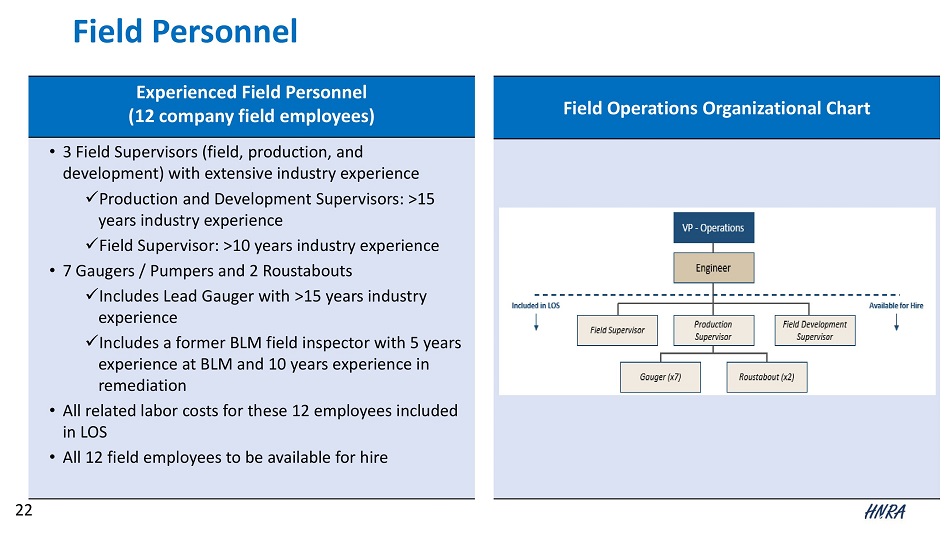 Field Personnel

Experienced Field Personnel
(12 company field employees)

• 3 Field Supervisors (field, production, and development) with extensive industry experience
✓Production and Development Supervisors: >15 years industry experience
✓Field Supervisor: >10 years industry experience
• 7 Gaugers / Pumpers and 2 Roustabouts
✓Includes Lead Gauger with >15 years industry experience
✓Includes a former BLM field inspector with 5 years experience at BLM and 10 years experience in remediation
• All related labor costs for these 12 employees included in LOS
• All 12 field employees to be available for hire

Field Operations Organizational Chart

VP - Operations
Engineer
Included in LOS
Available for Hire
Field Supervisor
Production Supervisor
Field Development Supervisor
Gauger (x7)
Roustabout (x2)

22

HNRA